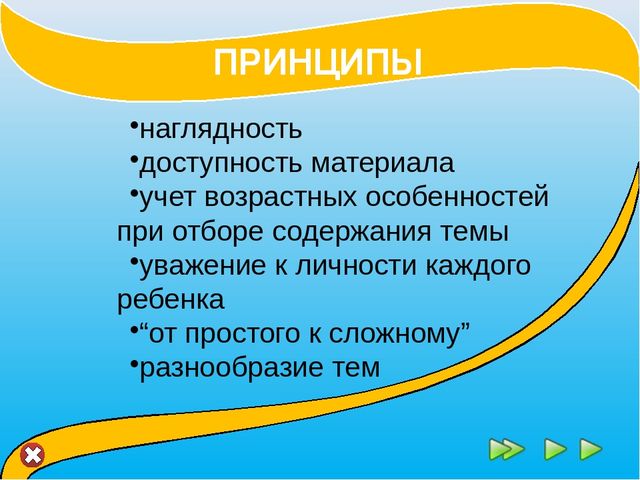 ПРИНЦИПЫ

•наглядность
•доступность материала
•учет возрастных особенностей при отборе содержания темы
•уважение к личности каждого ребенка
•“от простого к сложному”
•разнообразие тем